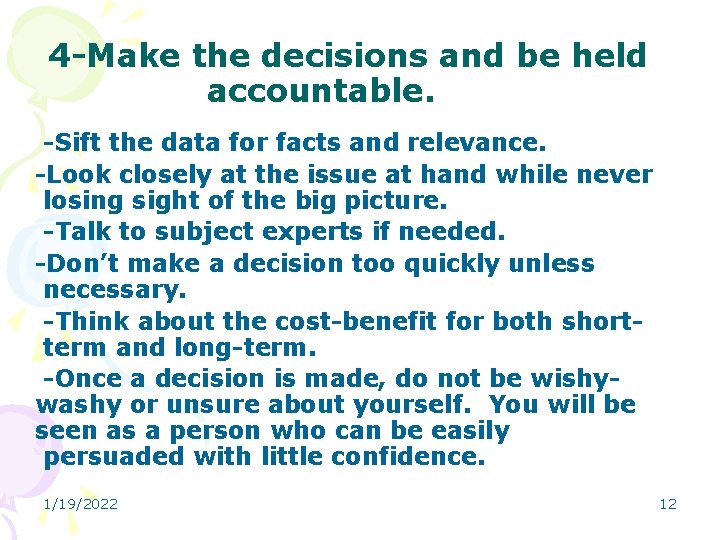 4-Make the decisions and be held accountable.

-Sift the data for facts and relevance.

-Look closely at the issue at hand while never losing sight of the big picture.

-Talk to subject experts if needed.

-Don't make a decision too quickly unless necessary.

-Think about the cost-benefit for both short-term and long-term.

-Once a decision is made, do not be wishy-washy or unsure about yourself. You will be seen as a person who can be easily persuaded with little confidence.

1/19/2022

12